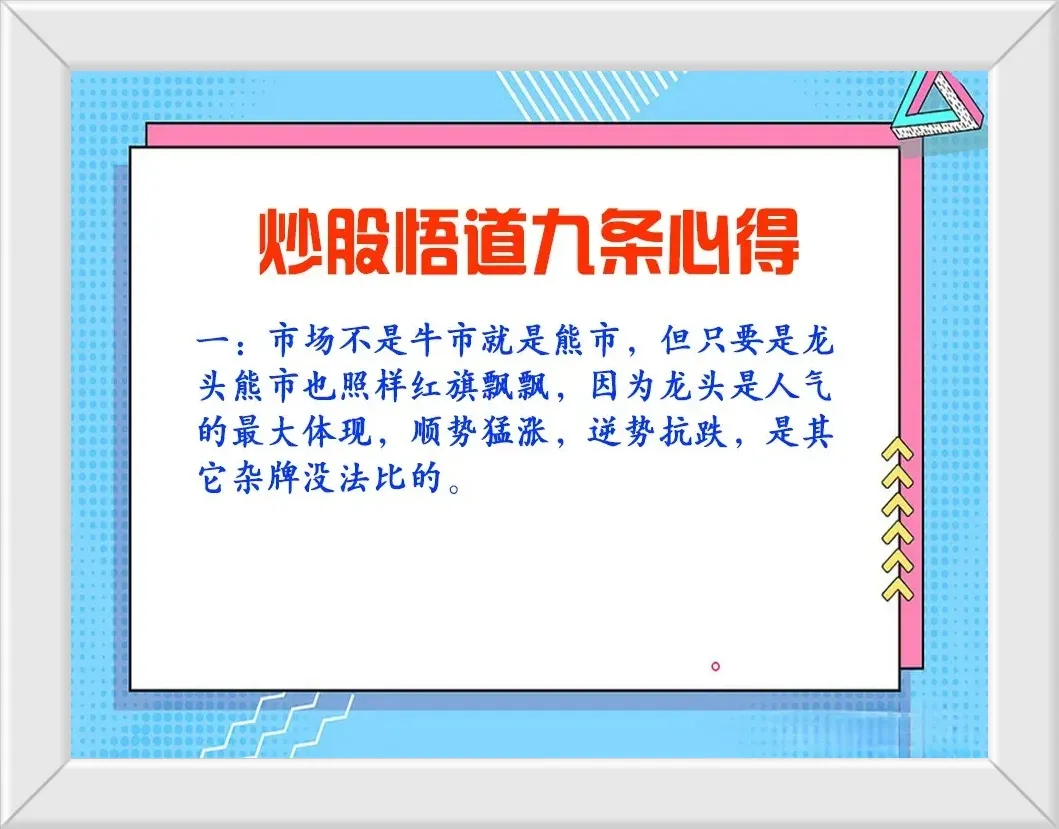 炒股悟道九条心得

一：市场不是牛市就是熊市，但只要是龙头熊市也照样红旗飘飘，因为龙头是人气的最大体现，顺势猛涨，逆势抗跌，是其它杂牌没法比的。